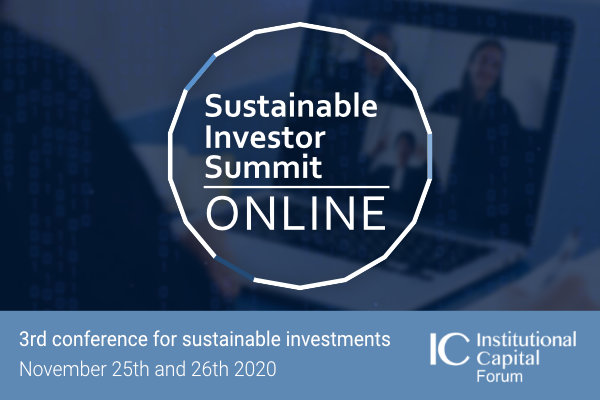 Sustainable Investor Summit
ONLINE

3rd conference for sustainable investments
November 25th and 26th 2020

IC Institutional Capital Forum